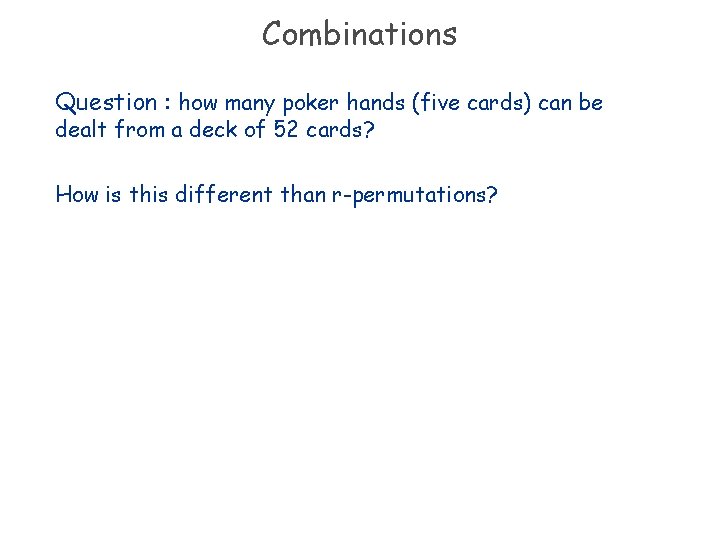 Combinations

Question : how many poker hands (five cards) can be dealt from a deck of 52 cards?

How is this different than r-permutations?